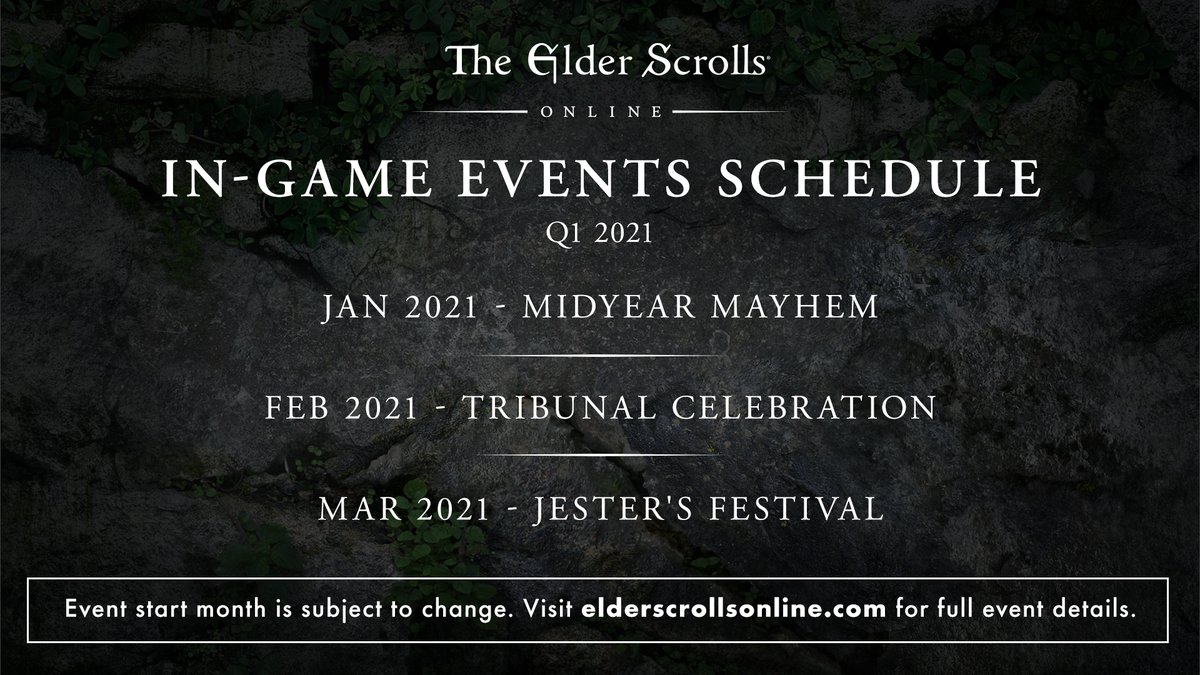 The Elder Scrolls®

ONLINE

IN-GAME EVENTS SCHEDULE

Q1 2021

JAN 2021 - MIDYEAR MAYHEM

FEB 2021 - TRIBUNAL CELEBRATION

MAR 2021 - JESTER'S FESTIVAL

Event start month is subject to change. Visit elderscrollsonline.com for full event details.